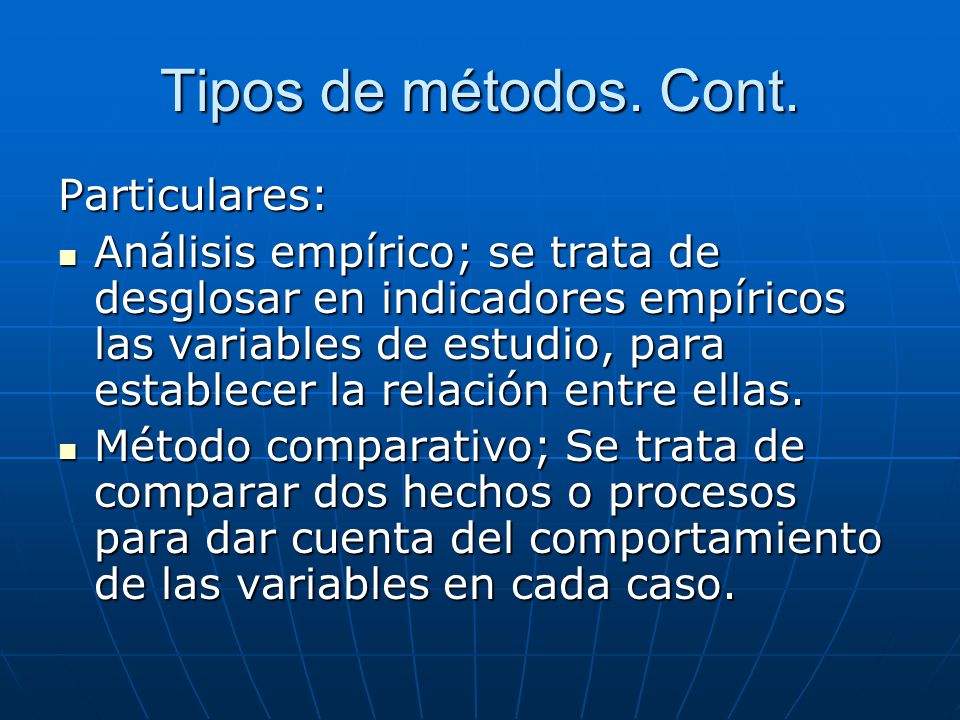 Tipos de métodos. Cont.

Particulares:

- Análisis empírico; se trata de desglosar en indicadores empíricos las variables de estudio, para establecer la relación entre ellas.
- Método comparativo; Se trata de comparar dos hechos o procesos para dar cuenta del comportamiento de las variables en cada caso.